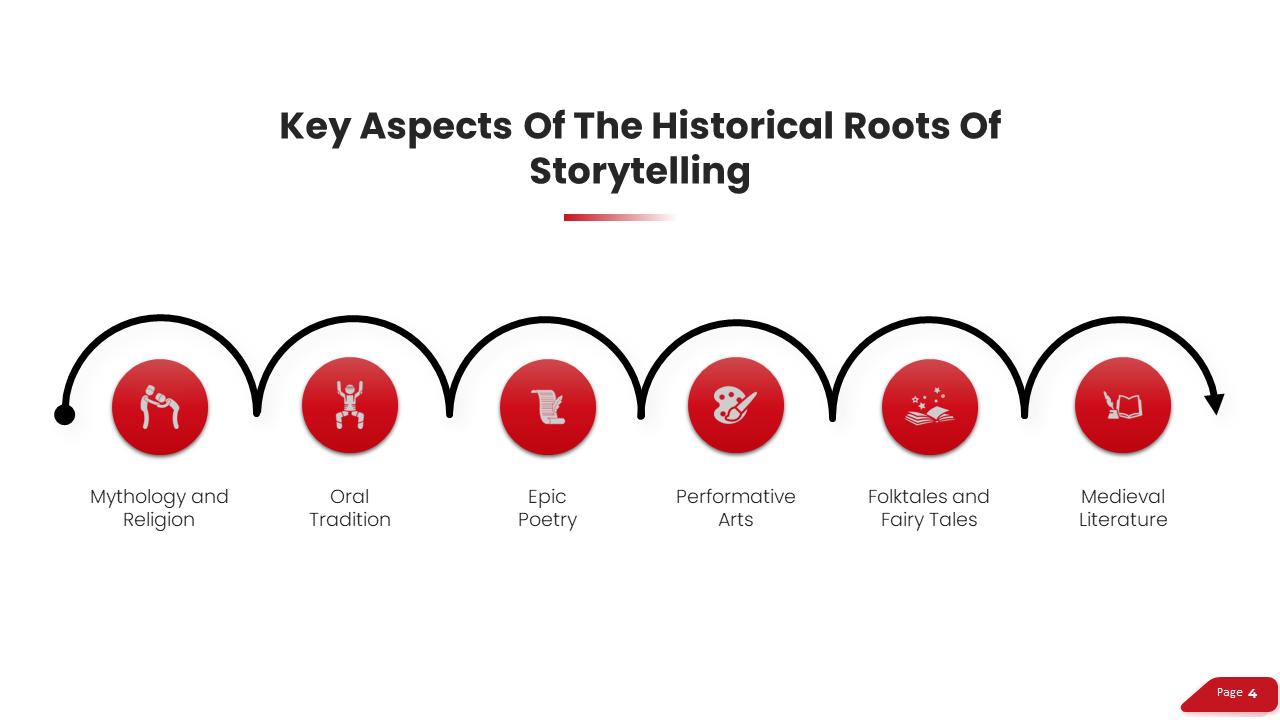 Key Aspects Of The Historical Roots Of Storytelling

Mythology and Religion

Oral Tradition

Epic Poetry

Performative Arts

Folktales and Fairy Tales

Medieval Literature

Page 4